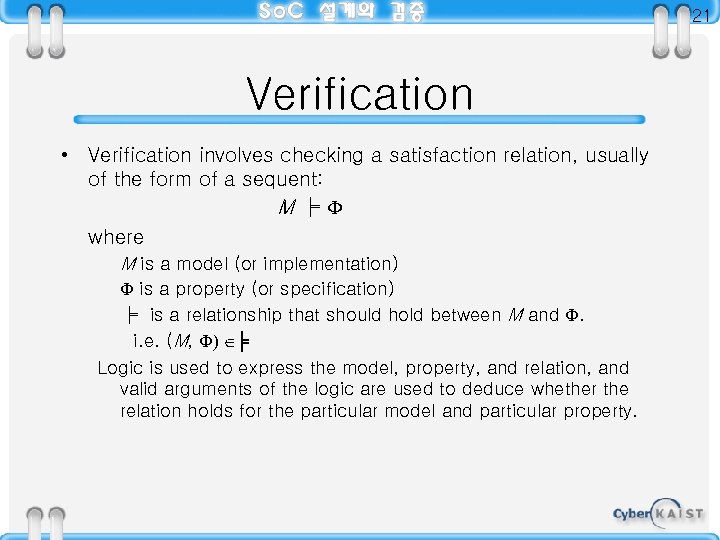 SoC 설계와 검증

21

Verification

• Verification involves checking a satisfaction relation, usually of the form of a sequent:

$M \models \Phi$

where

$M$ is a model (or implementation)

$\Phi$ is a property (or specification)

$\models$ is a relationship that should hold between $M$ and $\Phi$.

i.e. $(M, \Phi) \in \models$

Logic is used to express the model, property, and relation, and valid arguments of the logic are used to deduce whether the relation holds for the particular model and particular property.

Cyber KAIST